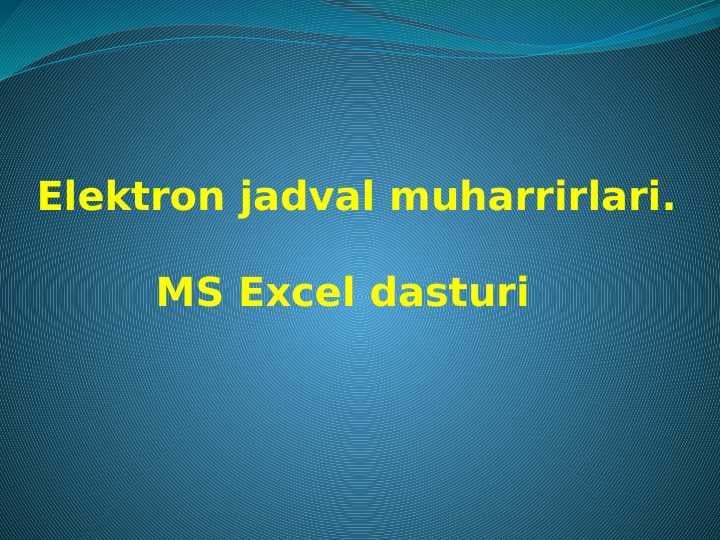 Elektron jadval muharrirlari.

MS Excel dasturi